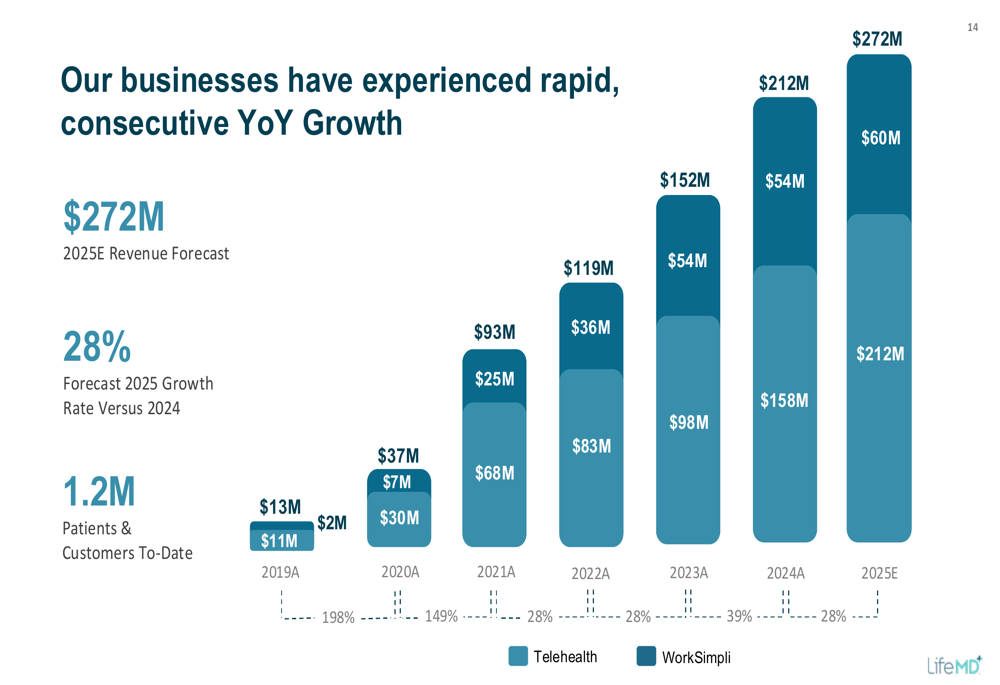 14

Our businesses have experienced rapid, consecutive YoY Growth

$272M
2025E Revenue Forecast

28%
Forecast 2025 Growth Rate Versus 2024

1.2M
Patients & Customers To-Date

$13M
$2M
$11M
2019A

$37M
$7M
$30M
2020A

$93M
$25M
$68M
2021A

$119M
$36M
$83M
2022A

$152M
$54M
$98M
2023A

$212M
$54M
$158M
2024A

$272M
$60M
$212M
2025E

198%
149%
28%
28%
39%
28%

Telehealth
WorkSimpli

LifeMD